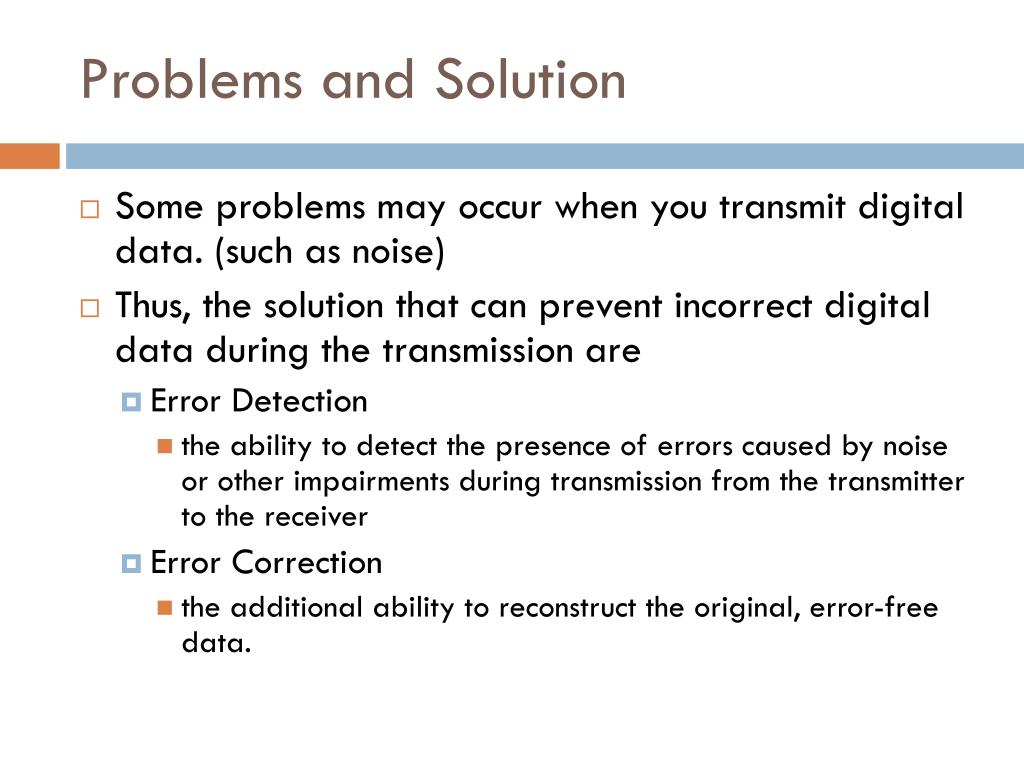 Problems and Solution

Some problems may occur when you transmit digital data. (such as noise)

Thus, the solution that can prevent incorrect digital data during the transmission are

Error Detection

the ability to detect the presence of errors caused by noise or other impairments during transmission from the transmitter to the receiver

Error Correction

the additional ability to reconstruct the original, error-free data.